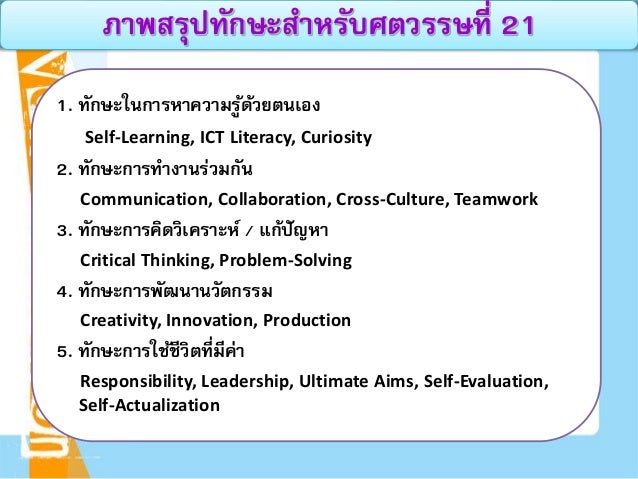 ภาพสรุปทักษะสำหรับศตวรรษที่ 21

1. ทักษะในการหาความรู้ด้วยตนเอง

Self-Learning, ICT Literacy, Curiosity

2. ทักษะการทำงานร่วมกัน

Communication, Collaboration, Cross-Culture, Teamwork

3. ทักษะการคิดวิเคราะห์ / แก้ปัญหา

Critical Thinking, Problem-Solving

4. ทักษะการพัฒนานวัตกรรม

Creativity, Innovation, Production

5. ทักษะการใช้ชีวิตที่มีค่า

Responsibility, Leadership, Ultimate Aims, Self-Evaluation, Self-Actualization